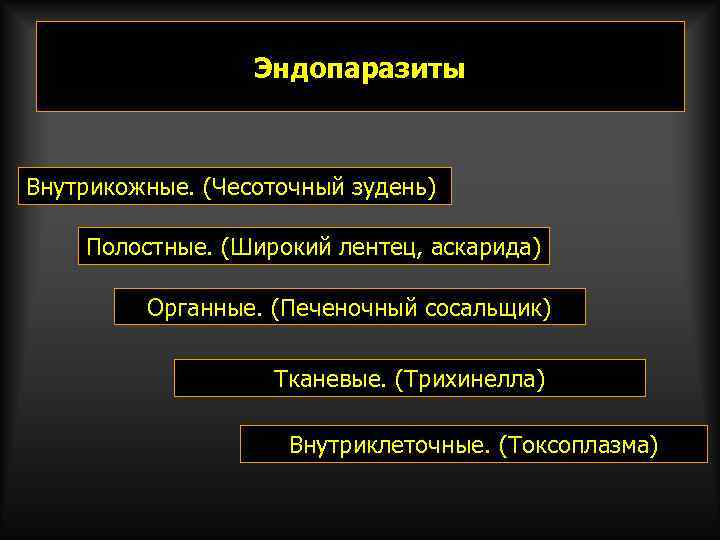 Эндопаразиты

Внутрикожные. (Чесоточный зудень)

Полостные. (Широкий лентец, аскарида)

Органные. (Печеночный сосальщик)

Тканевые. (Трихинелла)

Внутриклеточные. (Токсоплазма)